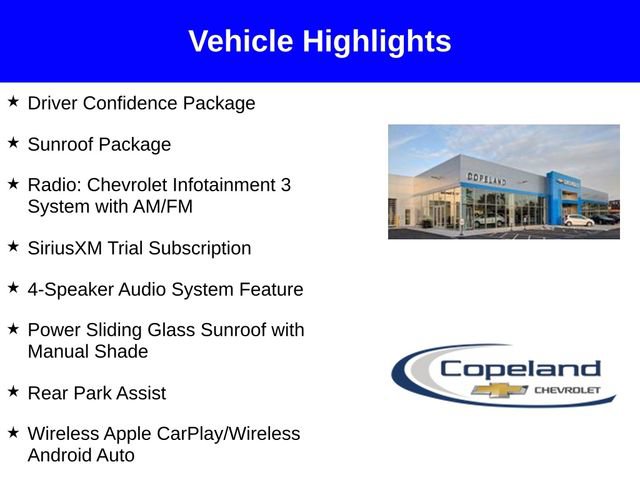 Vehicle Highlights

★ Driver Confidence Package

★ Sunroof Package

★ Radio: Chevrolet Infotainment 3 System with AM/FM

★ SiriusXM Trial Subscription

★ 4-Speaker Audio System Feature

★ Power Sliding Glass Sunroof with Manual Shade

★ Rear Park Assist

★ Wireless Apple CarPlay/Wireless Android Auto

COPELAND

Copeland
CHEVROLET